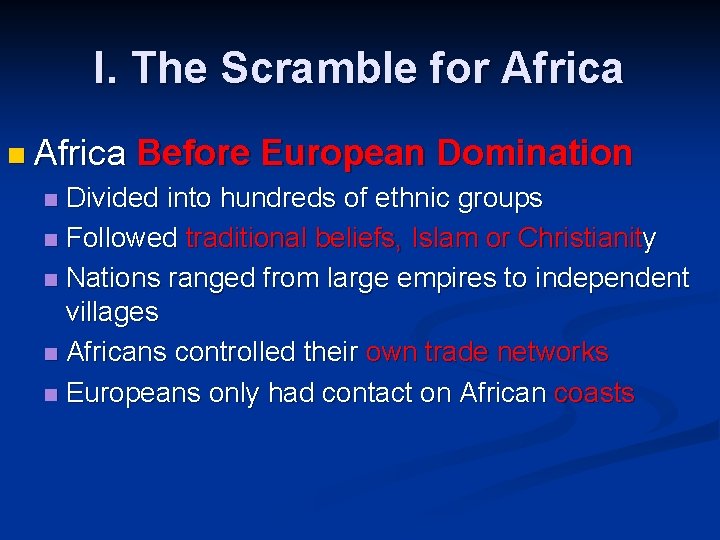 I. The Scramble for Africa

Africa Before European Domination

Divided into hundreds of ethnic groups

Followed traditional beliefs, Islam or Christianity

Nations ranged from large empires to independent villages

Africans controlled their own trade networks

Europeans only had contact on African coasts